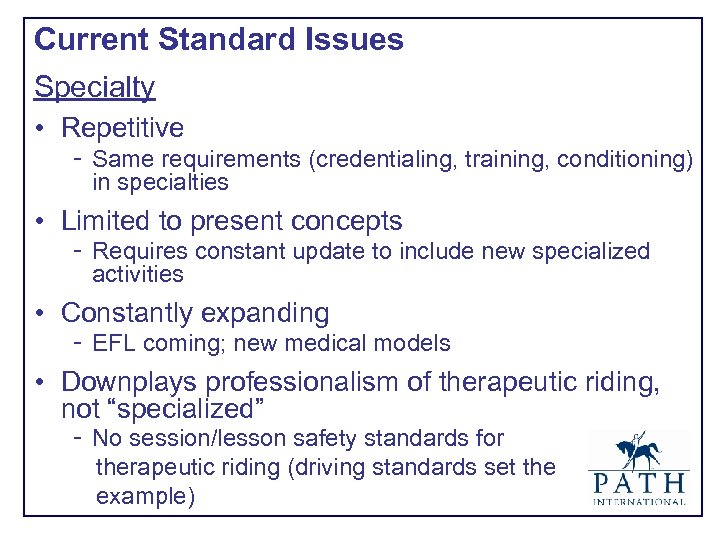 Current Standard Issues

Specialty

• Repetitive
- Same requirements (credentialing, training, conditioning) in specialties

• Limited to present concepts
- Requires constant update to include new specialized activities

• Constantly expanding
- EFL coming; new medical models

• Downplays professionalism of therapeutic riding, not "specialized"
- No session/lesson safety standards for therapeutic riding (driving standards set the example)

PATH
INTERNATIONAL